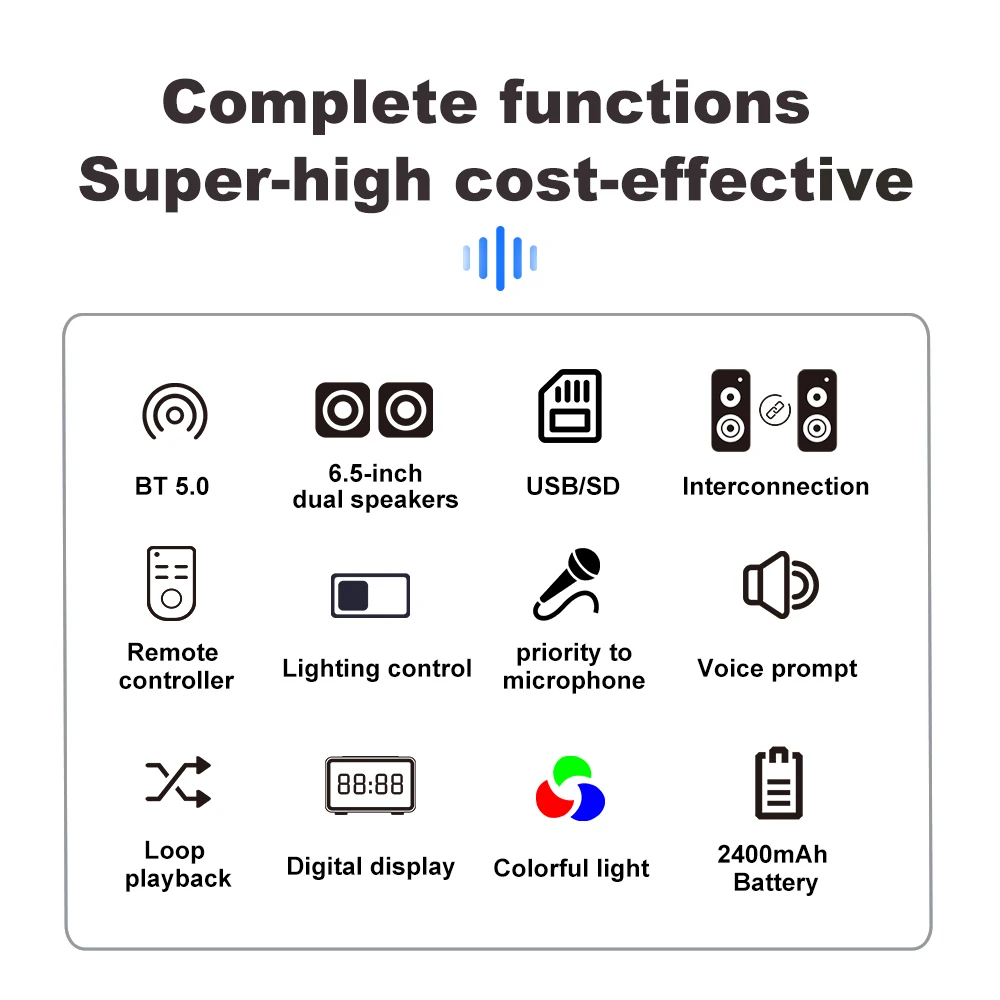 Complete functions
Super-high cost-effective

BT 5.0

6.5-inch dual speakers

USB/SD

Interconnection

Remote controller

Lighting control

priority to microphone

Voice prompt

Loop playback

88:88

Digital display

Colorful light

2400mAh Battery